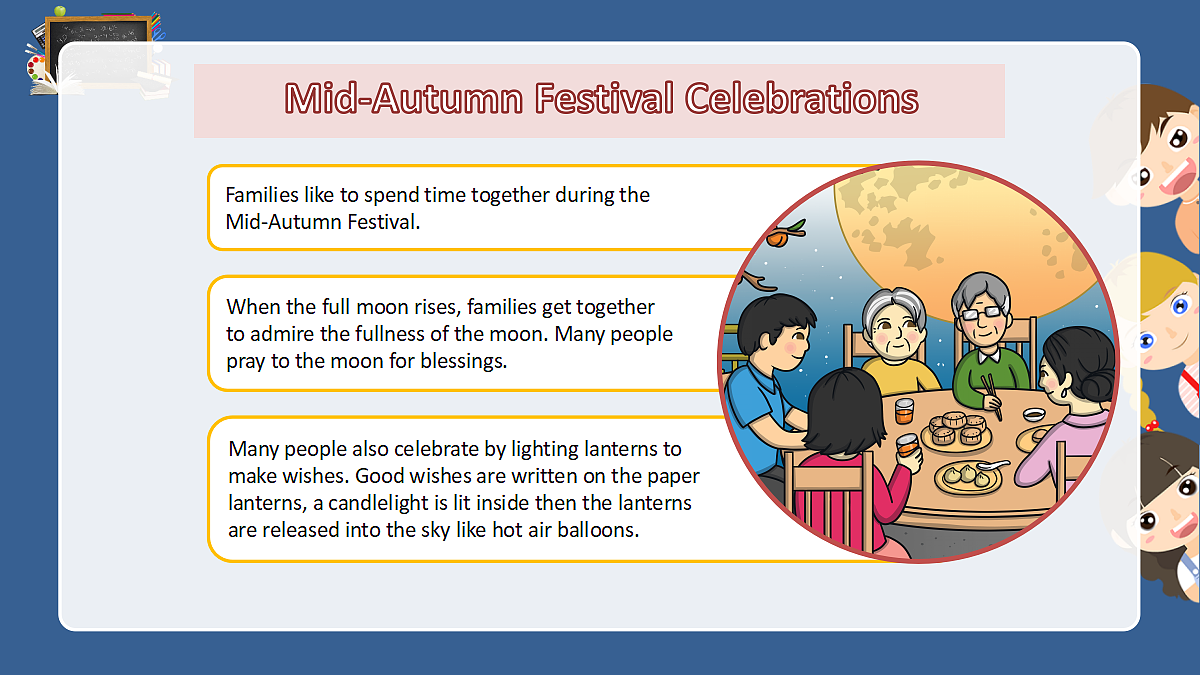 Mid-Autumn Festival Celebrations

Families like to spend time together during the Mid-Autumn Festival.

When the full moon rises, families get together to admire the fullness of the moon. Many people pray to the moon for blessings.

Many people also celebrate by lighting lanterns to make wishes. Good wishes are written on the paper lanterns, a candlelight is lit inside then the lanterns are released into the sky like hot air balloons.